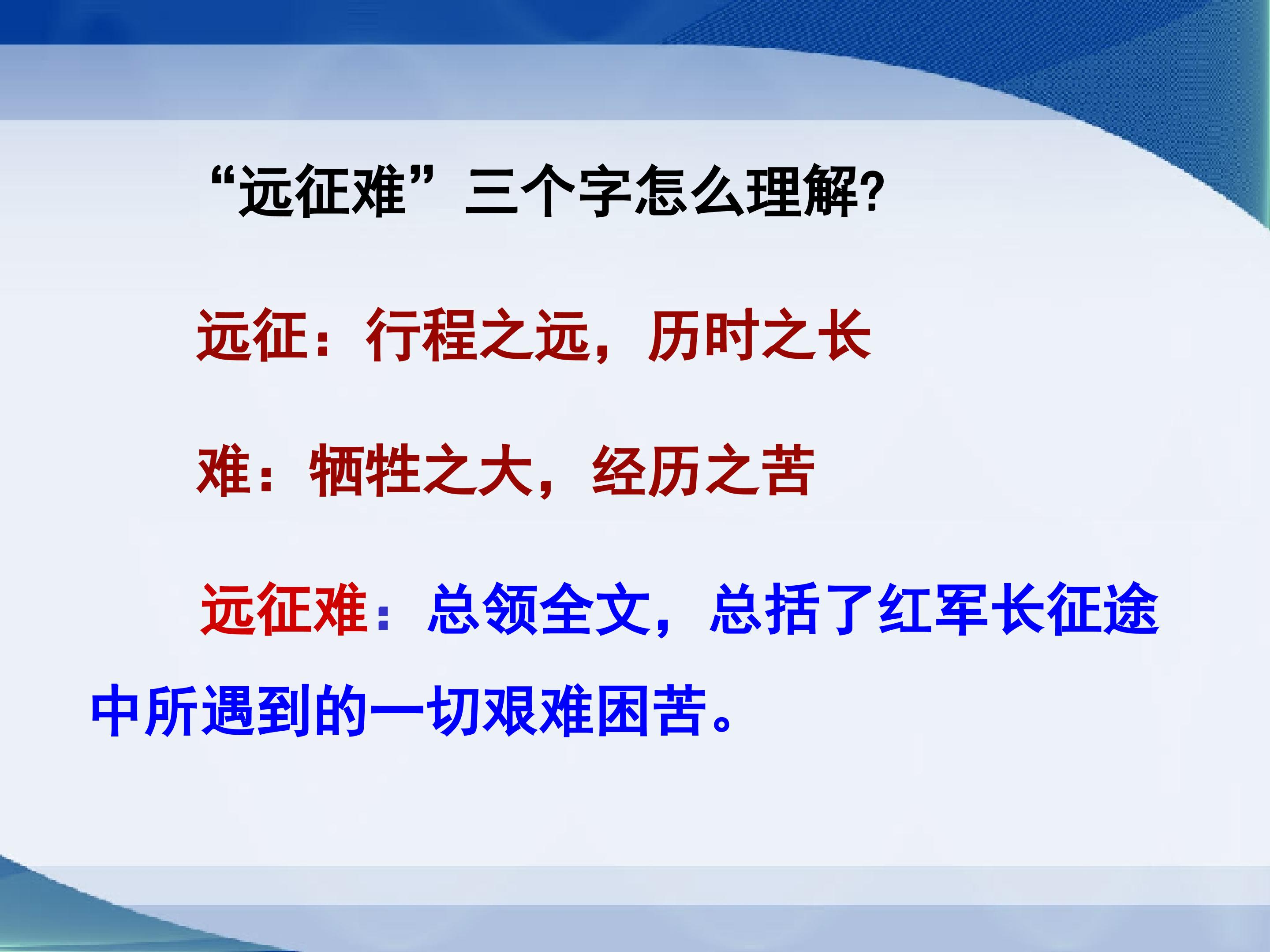 “远征难”三个字怎么理解?

远征：行程之远，历时之长

难：牺牲之大，经历之苦

远征难：总领全文，总括了红军长征途中所遇到的一切艰难困苦。